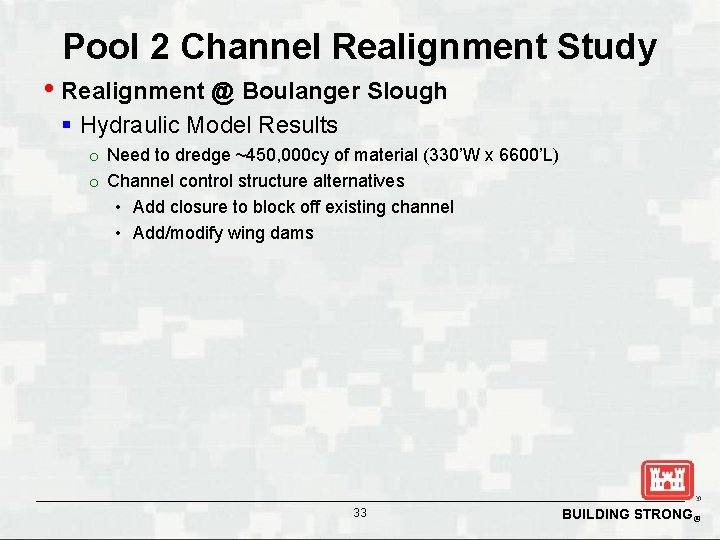 Pool 2 Channel Realignment Study

• Realignment @ Boulanger Slough

▪ Hydraulic Model Results

o Need to dredge ~450,000cy of material (330'W x 6600'L)

o Channel control structure alternatives

• Add closure to block off existing channel

• Add/modify wing dams

33

BUILDING STRONG®